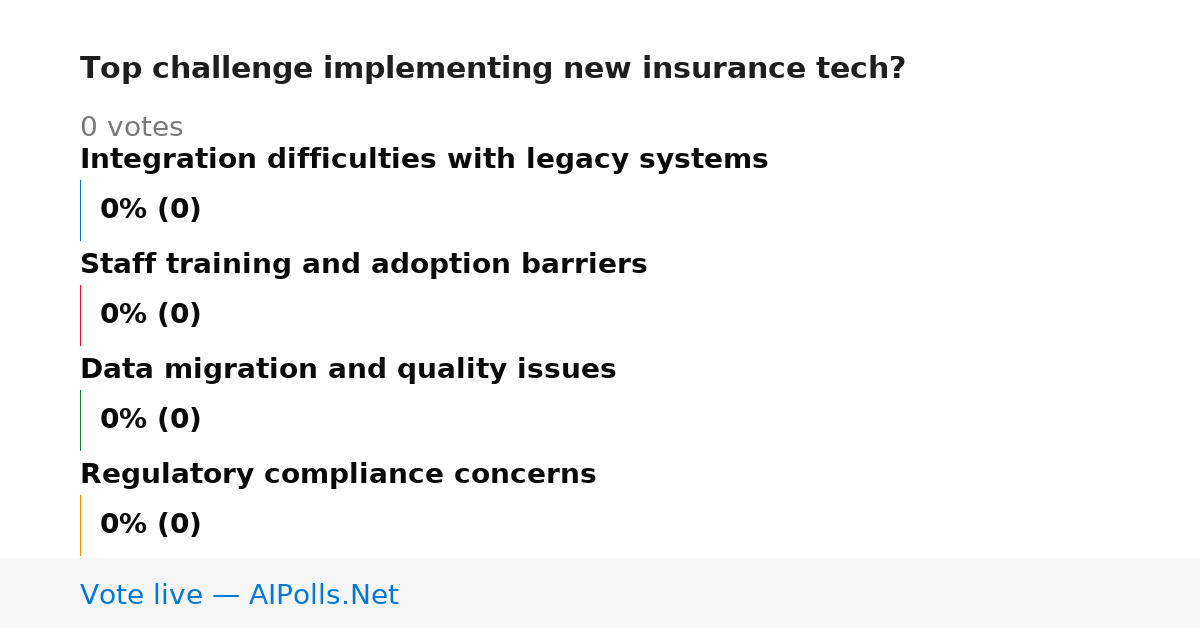 Top challenge implementing new insurance tech?

0 votes

Integration difficulties with legacy systems

0% (0)

Staff training and adoption barriers

0% (0)

Data migration and quality issues

0% (0)

Regulatory compliance concerns

0% (0)

Vote live — AIPolls.Net